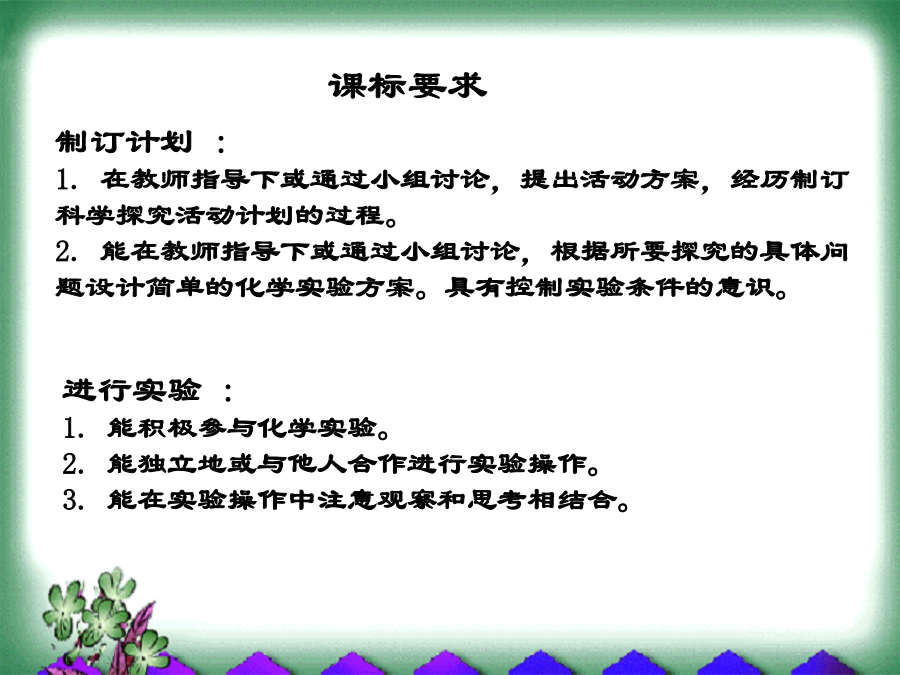 课标要求

制订计划 ：
1. 在教师指导下或通过小组讨论，提出活动方案，经历制订科学探究活动计划的过程。
2. 能在教师指导下或通过小组讨论，根据所要探究的具体问题设计简单的化学实验方案。具有控制实验条件的意识。

进行实验 ：
1. 能积极参与化学实验。
2. 能独立地或与他人合作进行实验操作。
3. 能在实验操作中注意观察和思考相结合。